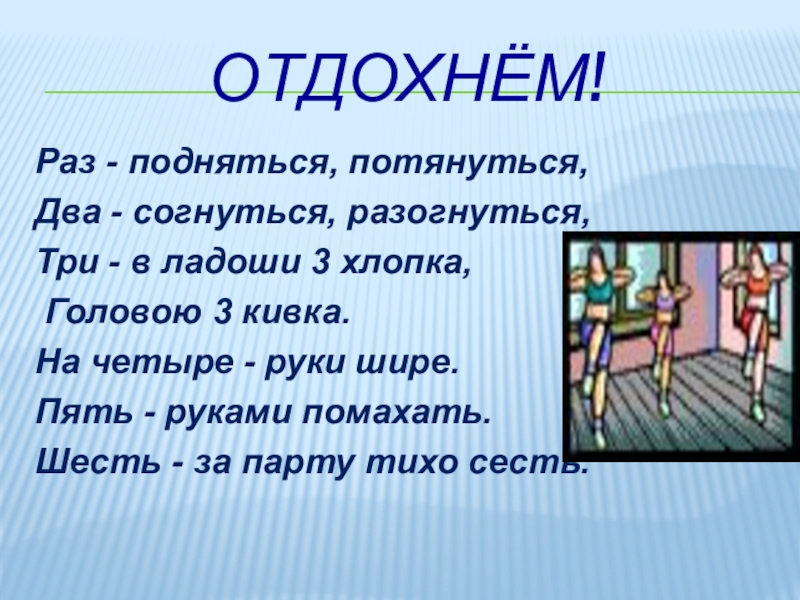 ОТДОХНЁМ!

Раз - подняться, потянуться,
Два - согнуться, разогнуться,
Три - в ладоши 3 хлопка,
Головою 3 кивка.
На четыре - руки шире.
Пять - руками помахать.
Шесть - за парту тихо сесть.